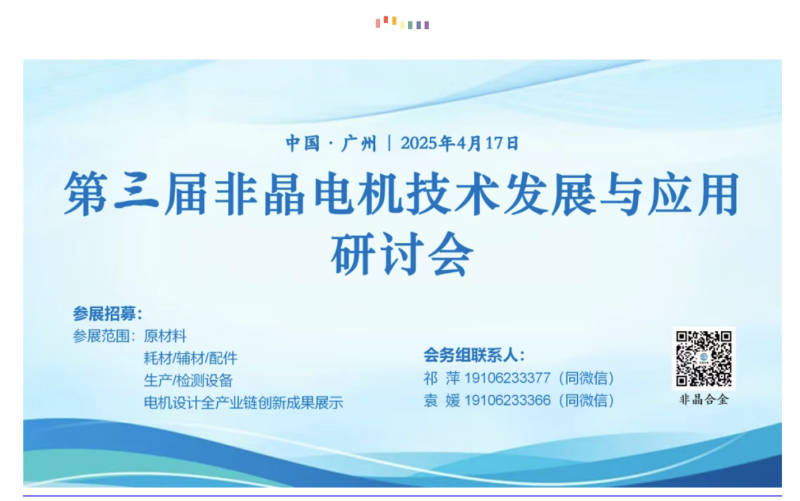 中国 · 广州 | 2025年4月17日

第三届非晶电机技术发展与应用研讨会

参展招募：
参展范围：原材料
耗材/辅材/配件
生产/检测设备
电机设计全产业链创新成果展示

会务组联系人：
祁 萍 19106233377（同微信）
袁 媛 19106233366（同微信）

非晶合金